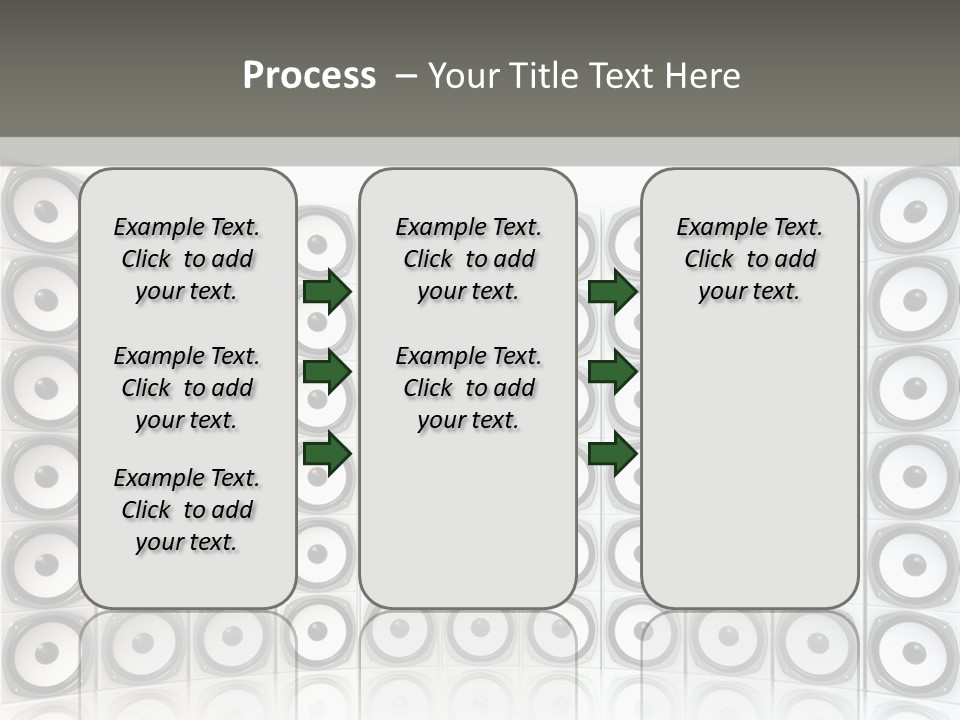 Process – Your Title Text Here

Example Text. Click to add your text.

Example Text. Click to add your text.

Example Text. Click to add your text.

Example Text. Click to add your text.

Example Text. Click to add your text.

Example Text. Click to add your text.